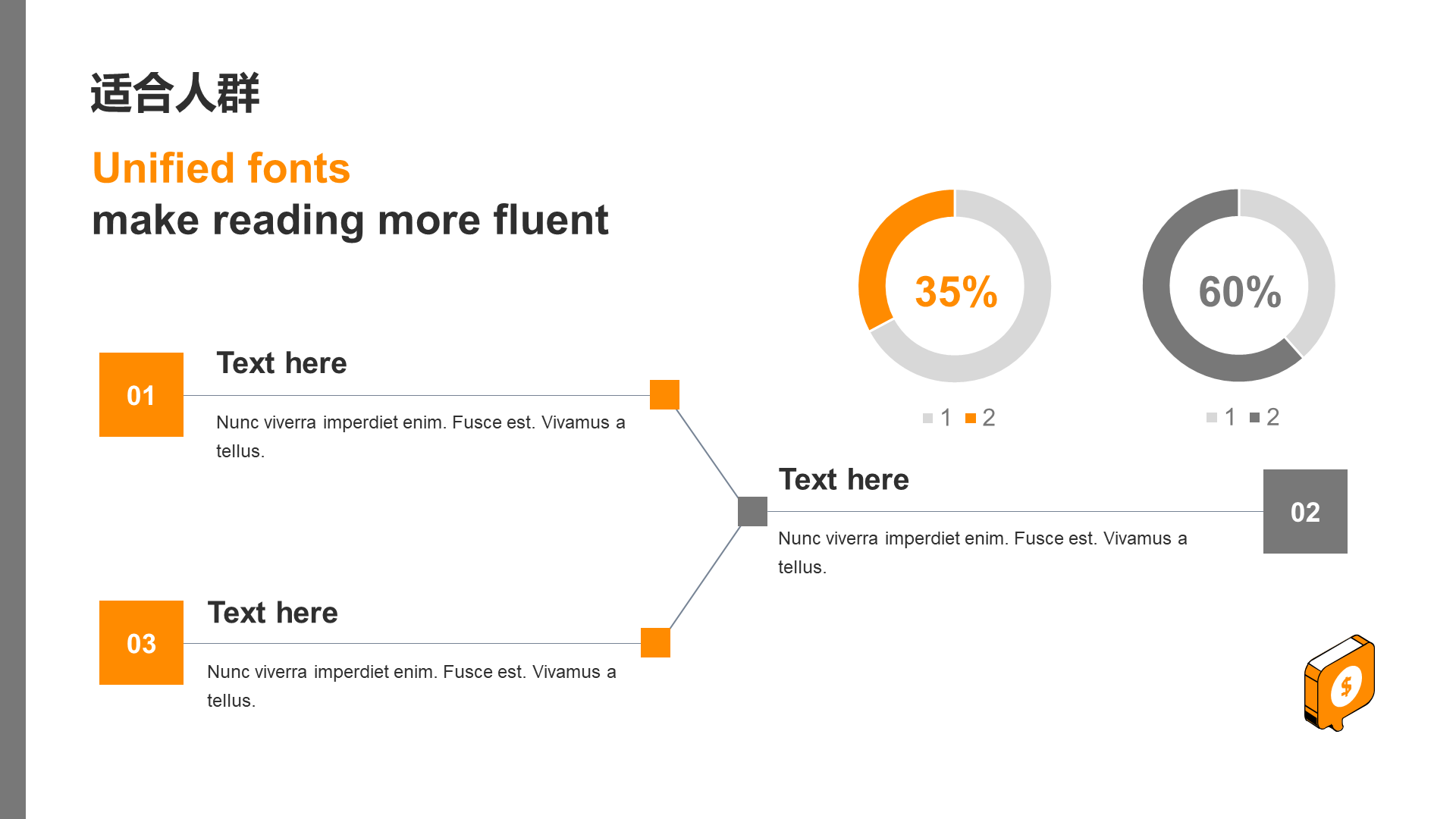 适合人群

Unified fonts
make reading more fluent

35%

1 2

60%

1 2

01

Text here

Nunc viverra imperdiet enim. Fusce est. Vivamus a tellus.

Text here

Nunc viverra imperdiet enim. Fusce est. Vivamus a tellus.

02

03

Text here

Nunc viverra imperdiet enim. Fusce est. Vivamus a tellus.

$